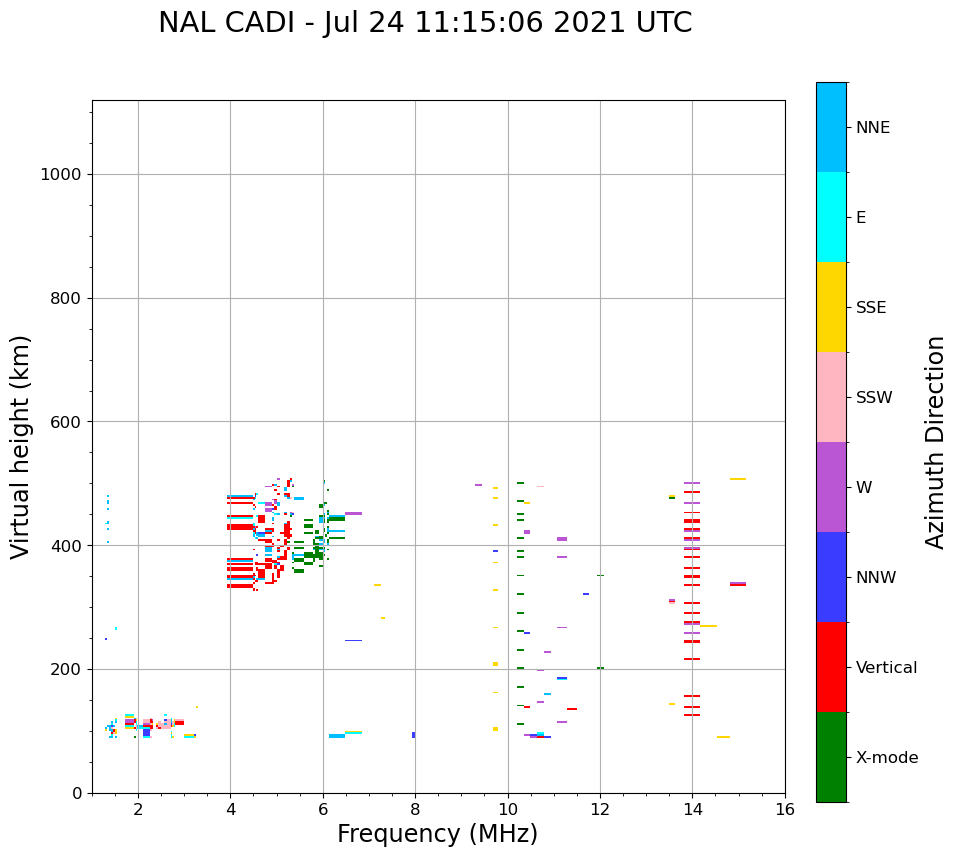 NAL CADI - Jul 24 11:15:06 2021 UTC

Virtual height (km)

1000
800
600
400
200
0

2
4
6
8
10
12
14
16

Frequency (MHz)

NNE
E
SSE
SSW
W
NNW
Vertical
X-mode

Azimuth Direction